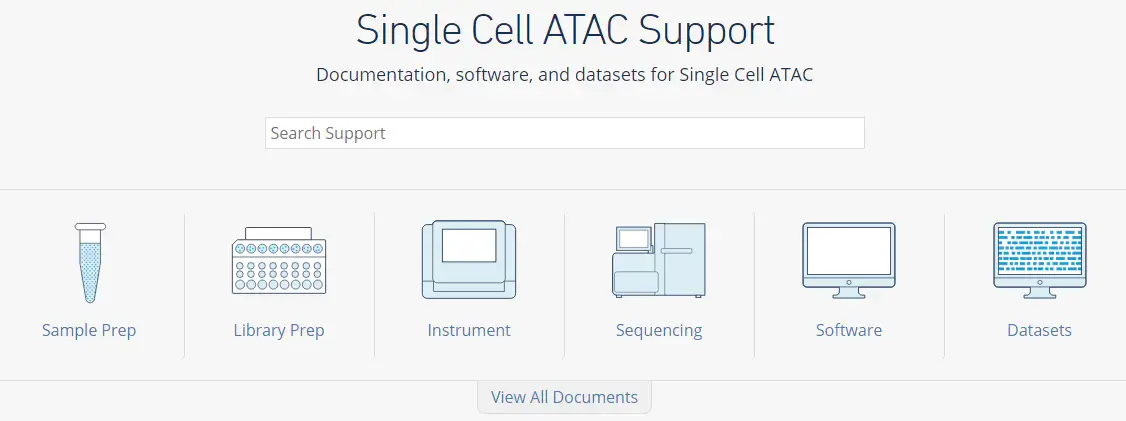 Single Cell ATAC Support

Documentation, software, and datasets for Single Cell ATAC

Search Support

Sample Prep

Library Prep

Instrument

Sequencing

Software

Datasets

View All Documents